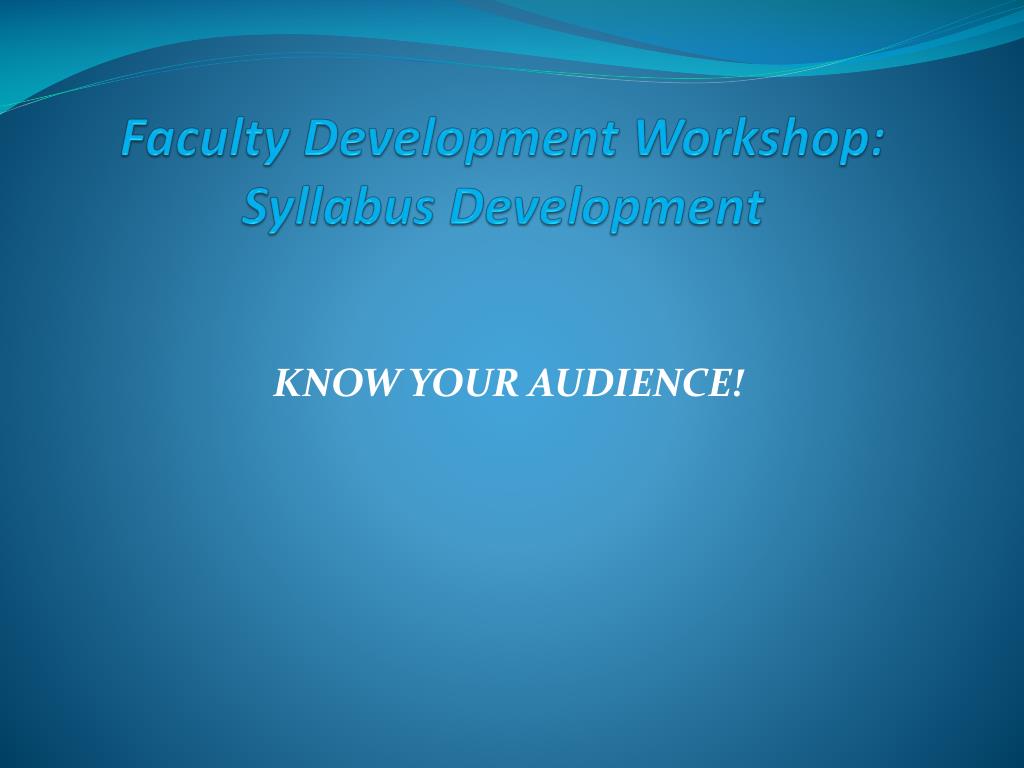 Faculty Development Workshop: Syllabus Development

KNOW YOUR AUDIENCE!